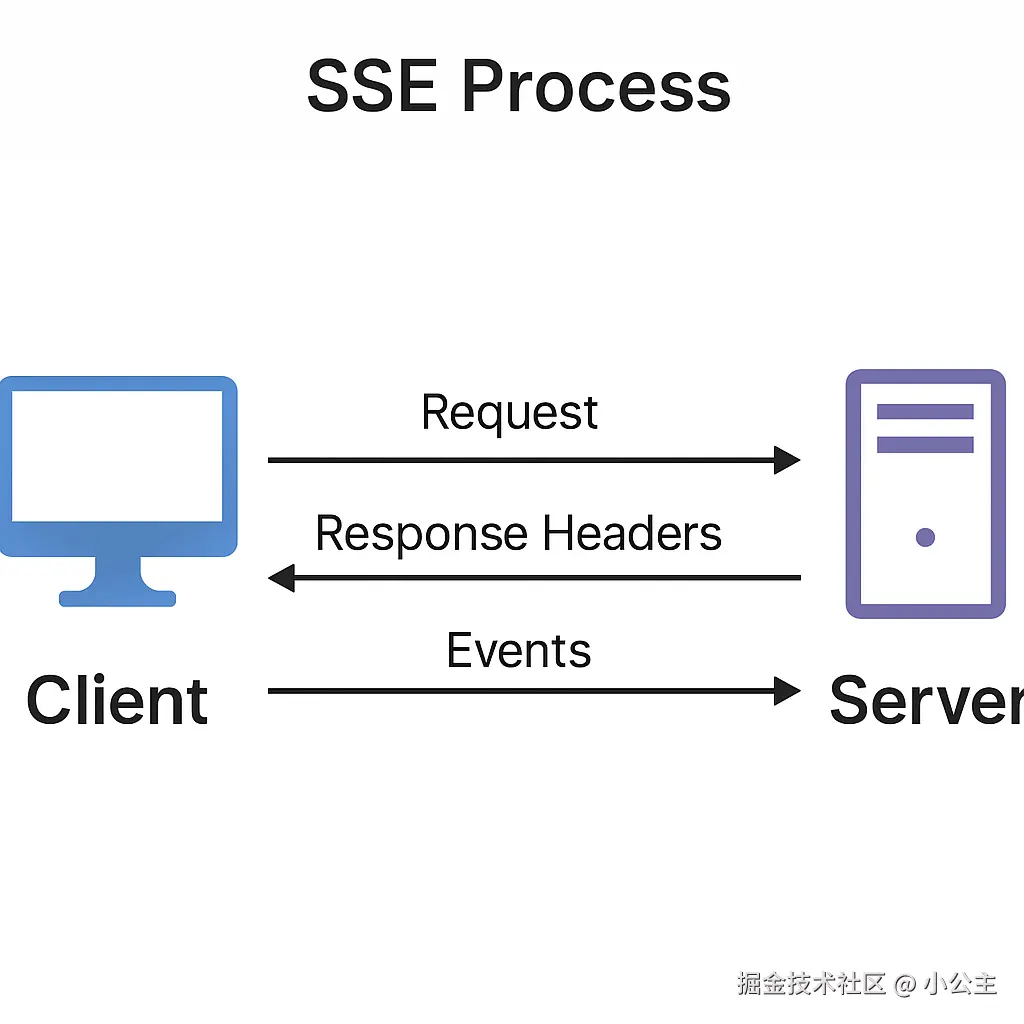 SSE Process

Request

Response Headers

Events

Client

Server

掘金技术社区 @ 小公主